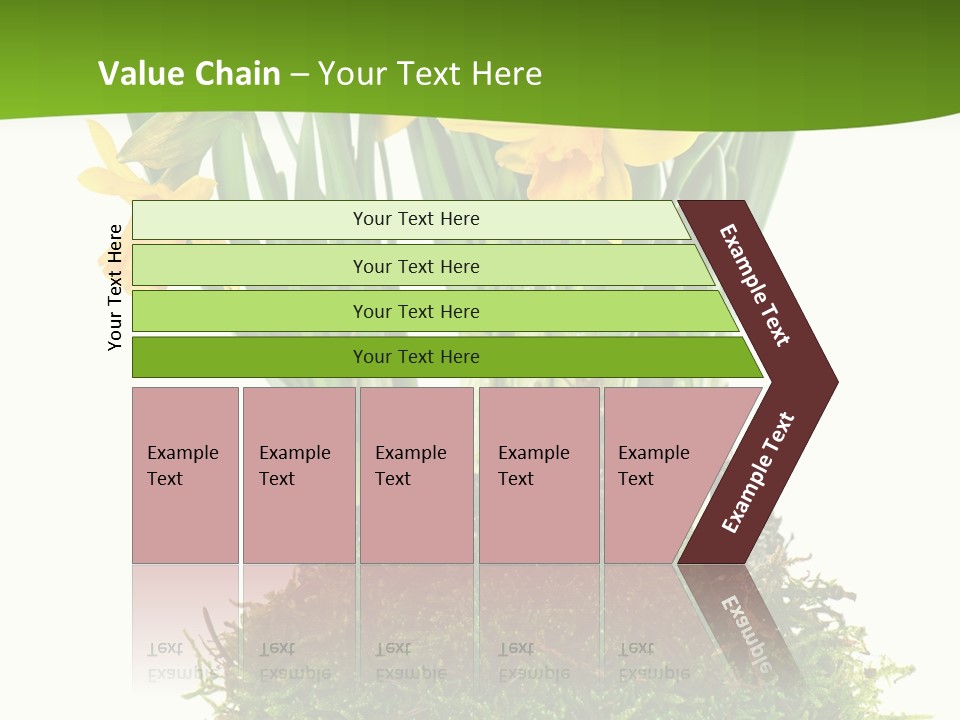 Value Chain – Your Text Here

Your Text Here

Your Text Here

Your Text Here

Your Text Here

Your Text Here

Example Text

Example Text

Example Text

Example Text

Example Text

Example Text

Example Text